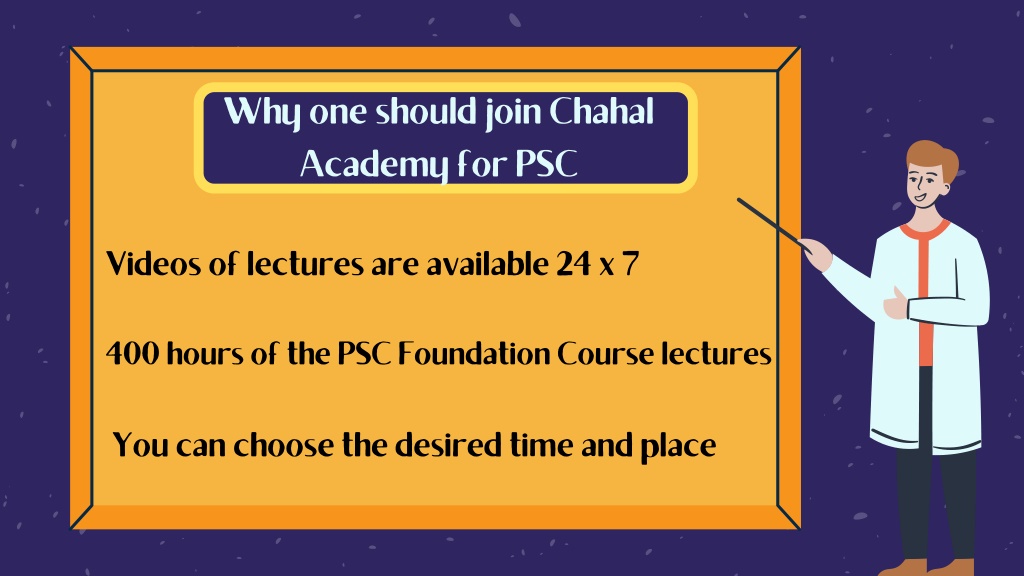 Why one should join Chahal Academy for PSC

Videos of lectures are available 24 x 7

400 hours of the PSC Foundation Course lectures

You can choose the desired time and place